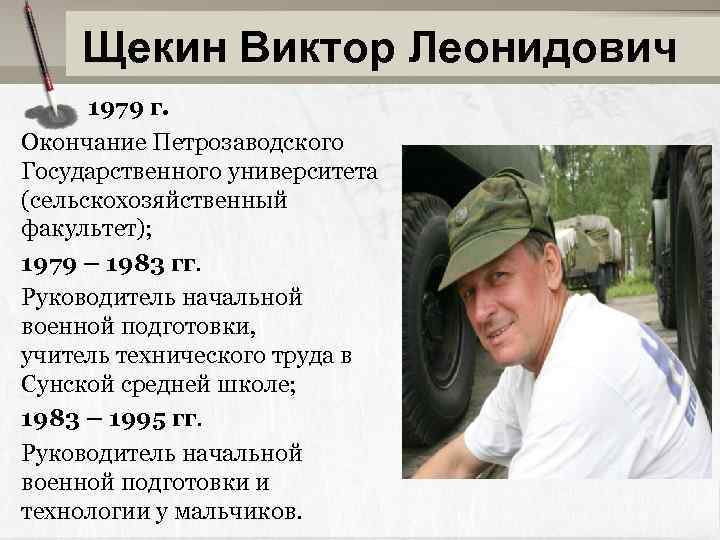 Щекин Виктор Леонидович

1979 г.

Окончание Петрозаводского Государственного университета (сельскохозяйственный факультет);

1979 – 1983 гг.

Руководитель начальной военной подготовки,
учитель технического труда в Сунской средней школе;

1983 – 1995 гг.

Руководитель начальной военной подготовки и технологии у мальчиков.